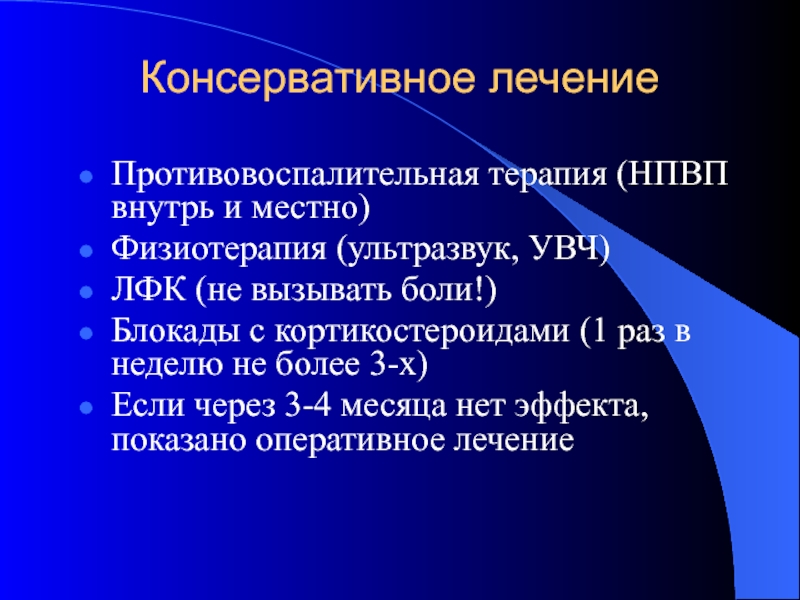 Консервативное лечение

- Противовоспалительная терапия (НПВП внутрь и местно)
- Физиотерапия (ультразвук, УВЧ)
- ЛФК (не вызывать боли!)
- Блокады с кортикостероидами (1 раз в неделю не более 3-х)
- Если через 3-4 месяца нет эффекта, показано оперативное лечение